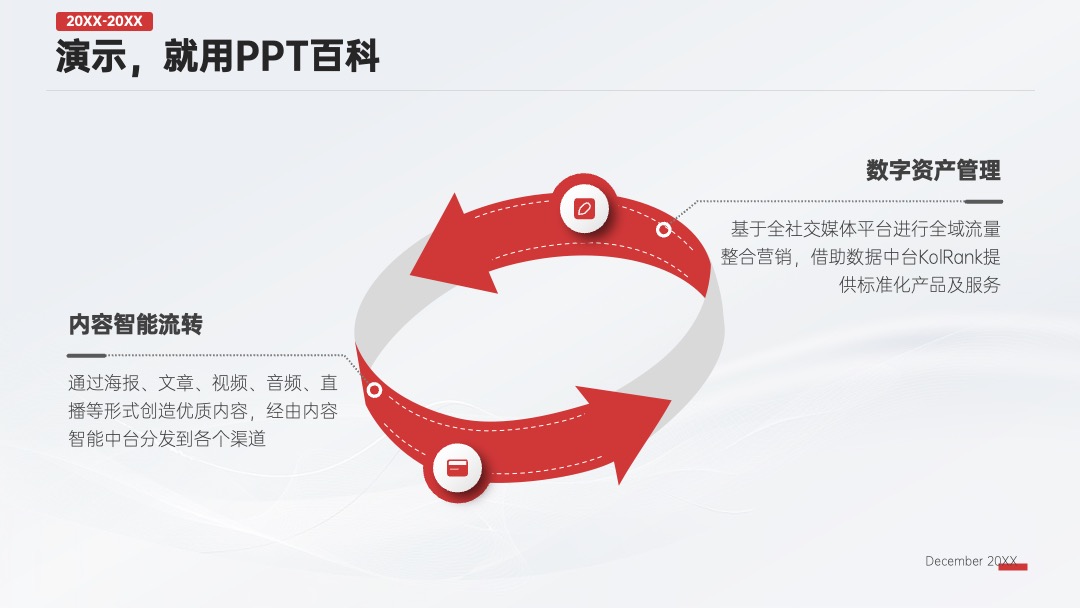 20XX-20XX

演示，就用PPT百科

数字资产管理

基于全社交媒体平台进行全域流量整合营销，借助数据中台KolRank提供标准化产品及服务

内容智能流转

通过海报、文章、视频、音频、直播等形式创造优质内容，经由内容智能中台分发到各个渠道

December 20XX